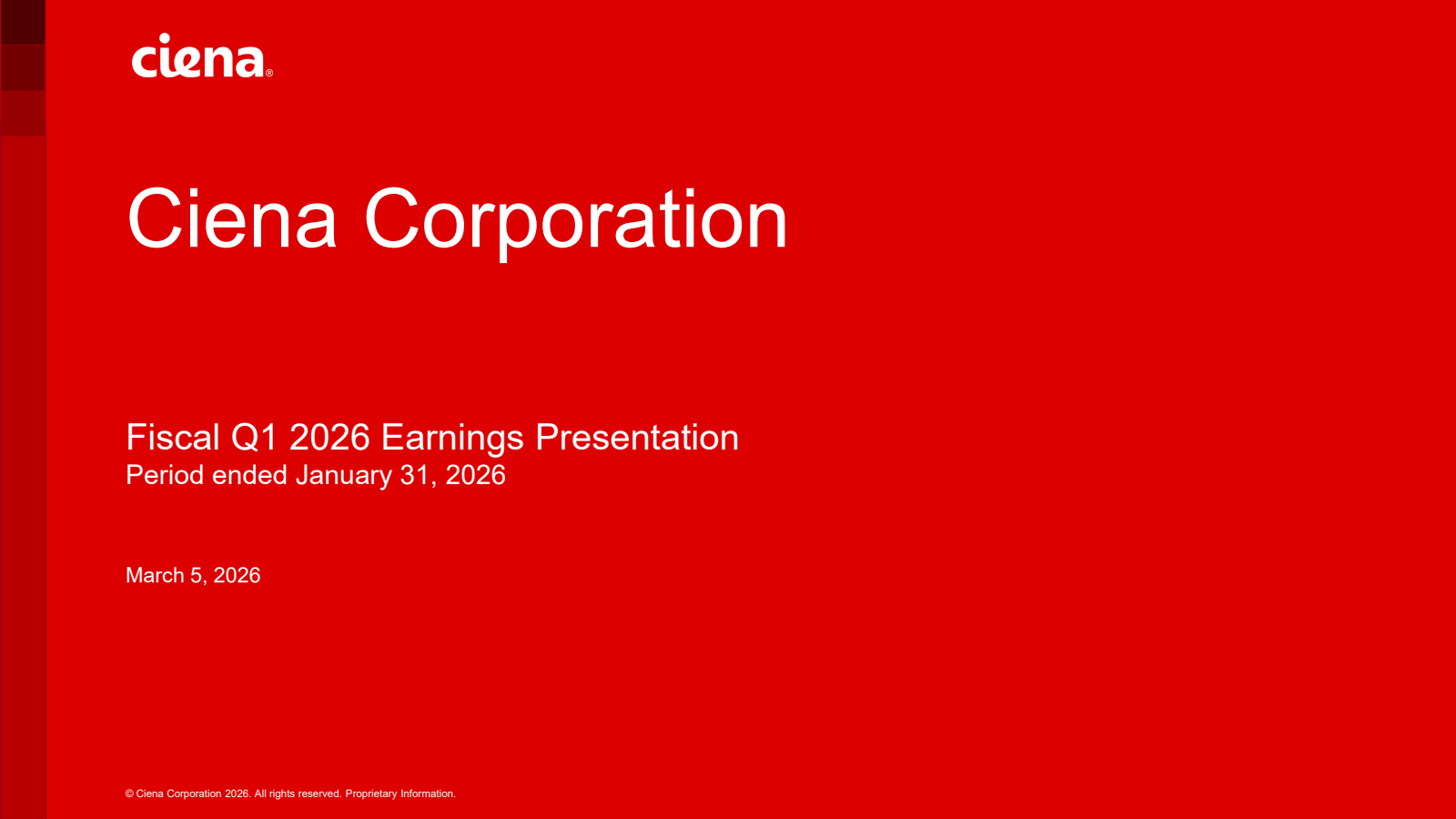 ciena®

Ciena Corporation

Fiscal Q1 2026 Earnings Presentation
Period ended January 31, 2026

March 5, 2026

© Ciena Corporation 2026. All rights reserved. Proprietary Information.